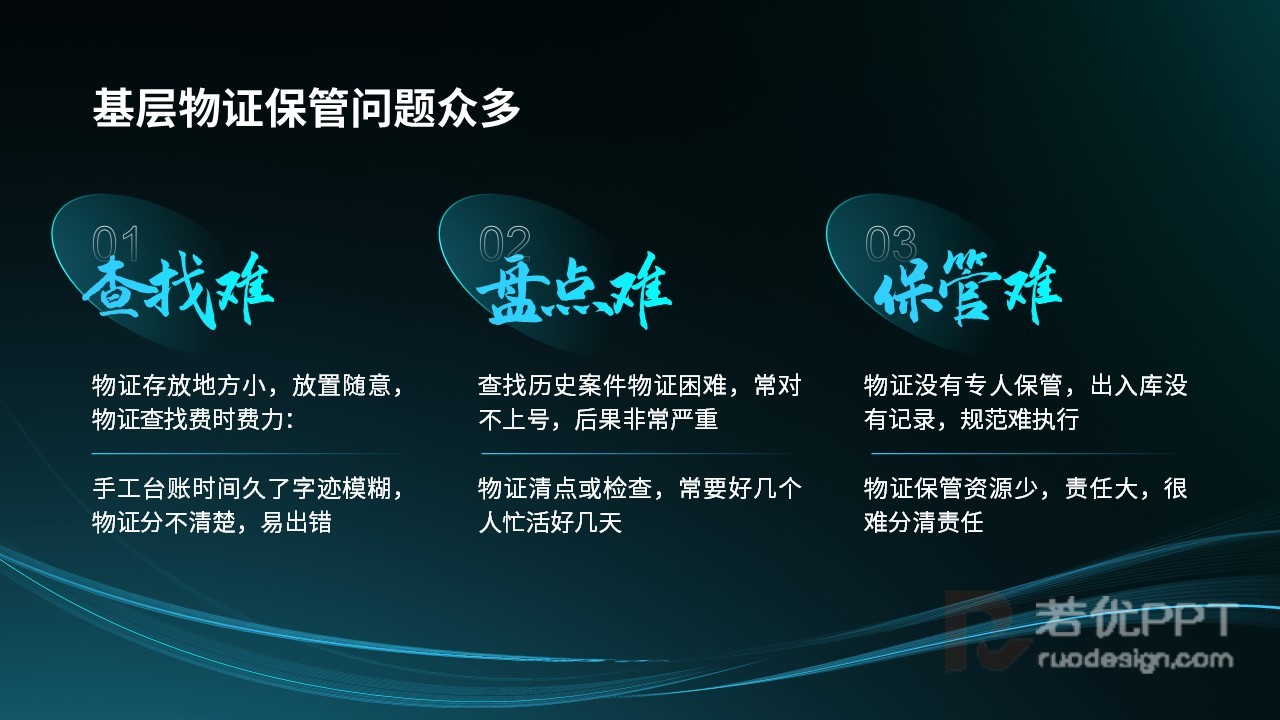 基层物证保管问题众多

01
查找难

物证存放地方小，放置随意，物证查找费时费力：

手工台账时间久了字迹模糊，物证分不清楚，易出错

02
盘点难

查找历史案件物证困难，常对不上号，后果非常严重

物证清点或检查，常要好几个人忙活好几天

03
保管难

物证没有专人保管，出入库没有记录，规范难执行

物证保管资源少，责任大，很难分清责任

若优PPT
ruodesign.com